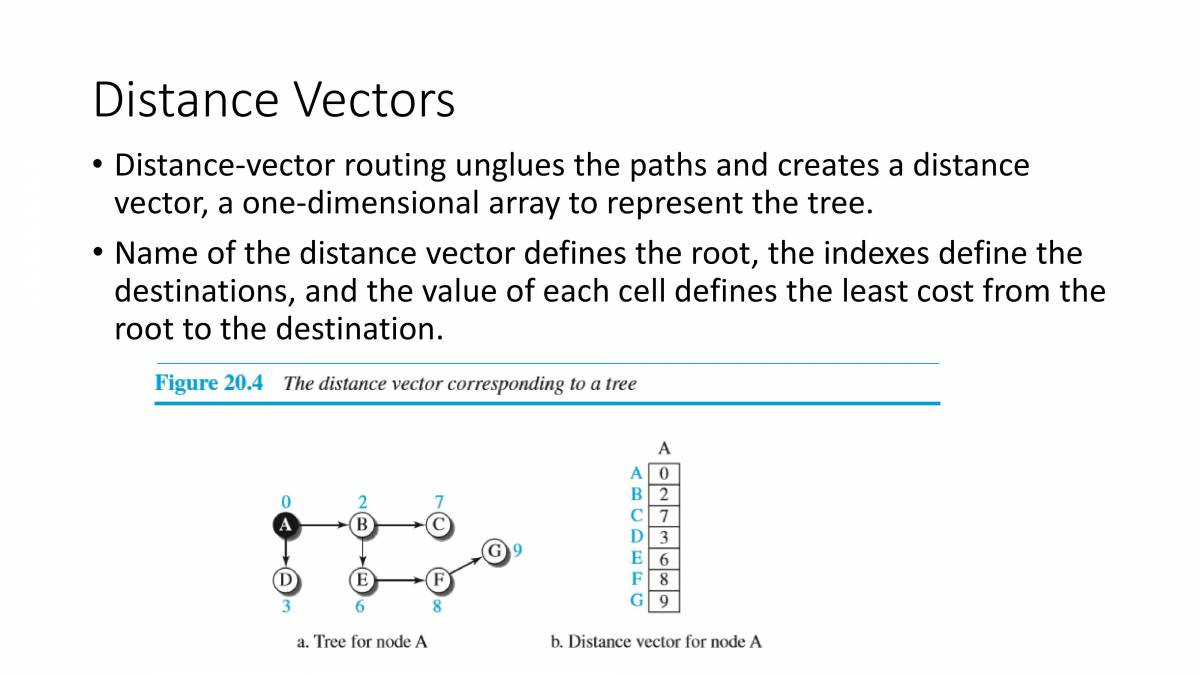 Distance Vectors

• Distance-vector routing unglues the paths and creates a distance vector, a one-dimensional array to represent the tree.

• Name of the distance vector defines the root, the indexes define the destinations, and the value of each cell defines the least cost from the root to the destination.

Figure 20.4 The distance vector corresponding to a tree

0 2 7
A B C
G 9
D E F
3 6 8

a. Tree for node A

| | A |
|---|---|
| A | 0 |
| B | 2 |
| C | 7 |
| D | 3 |
| E | 6 |
| F | 8 |
| G | 9 |

b. Distance vector for node A